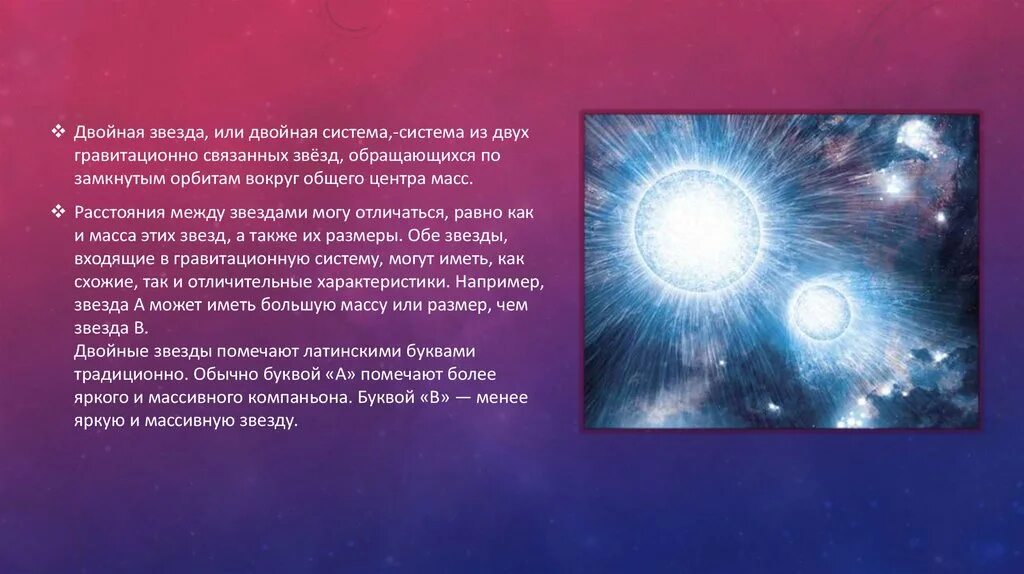 ❖ Двойная звезда, или двойная система,-система из двух гравитационно связанных звёзд, обращающихся по замкнутым орбитам вокруг общего центра масс.

❖ Расстояния между звездами могу отличаться, равно как и масса этих звезд, а также их размеры. Обе звезды, входящие в гравитационную систему, могут иметь, как схожие, так и отличительные характеристики. Например, звезда А может иметь большую массу или размер, чем звезда В.
Двойные звезды помечают латинскими буквами традиционно. Обычно буквой «А» помечают более яркого и массивного компаньона. Буквой «В» — менее яркую и массивную звезду.